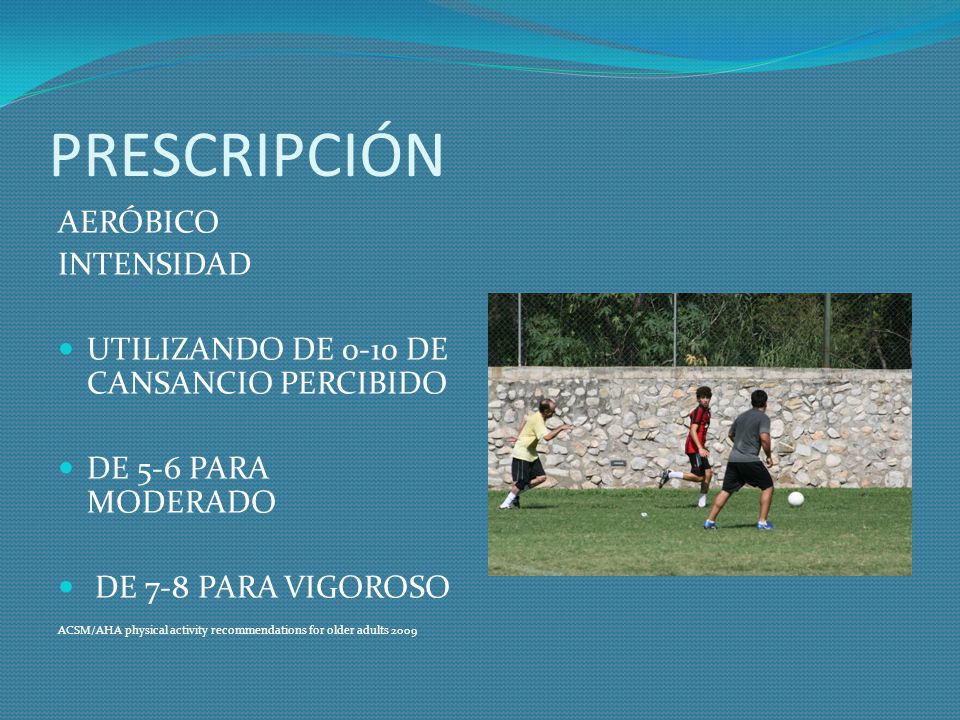 PRESCRIPCIÓN

AERÓBICO
INTENSIDAD

UTILIZANDO DE 0-10 DE CANSANCIO PERCIBIDO

DE 5-6 PARA MODERADO

DE 7-8 PARA VIGOROSO

ACSM/AHA physical activity recommendations for older adults 2009